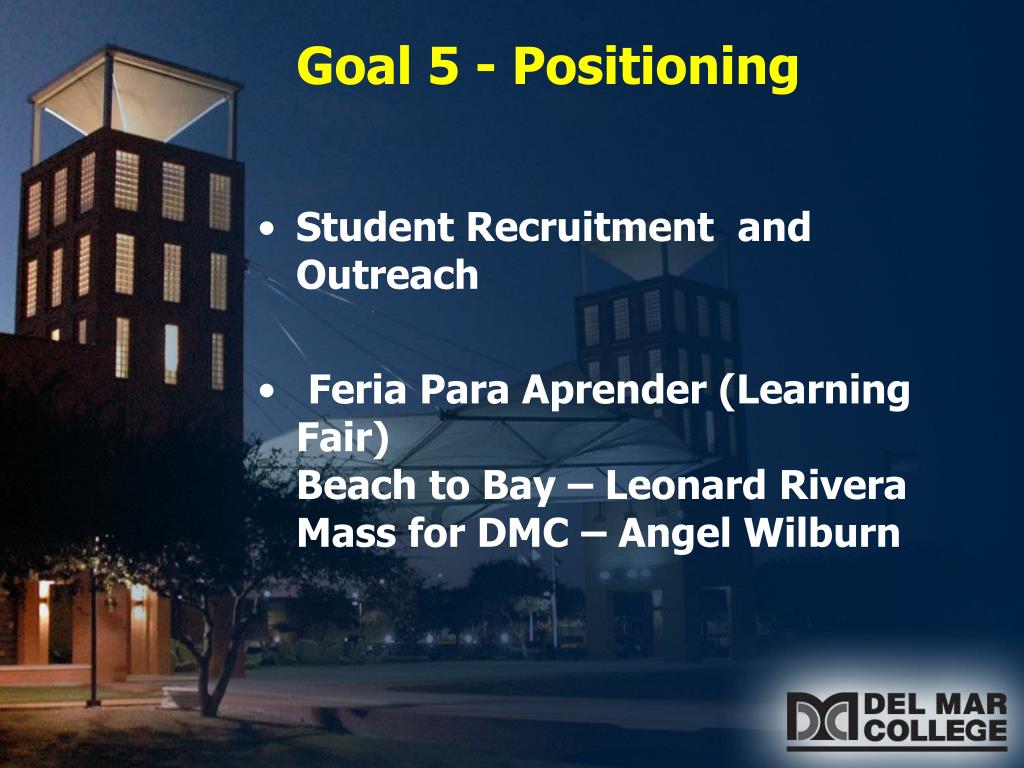 Goal 5 - Positioning

• Student Recruitment and Outreach

• Feria Para Aprender (Learning Fair)
Beach to Bay – Leonard Rivera
Mass for DMC – Angel Wilburn

DEL MAR COLLEGE